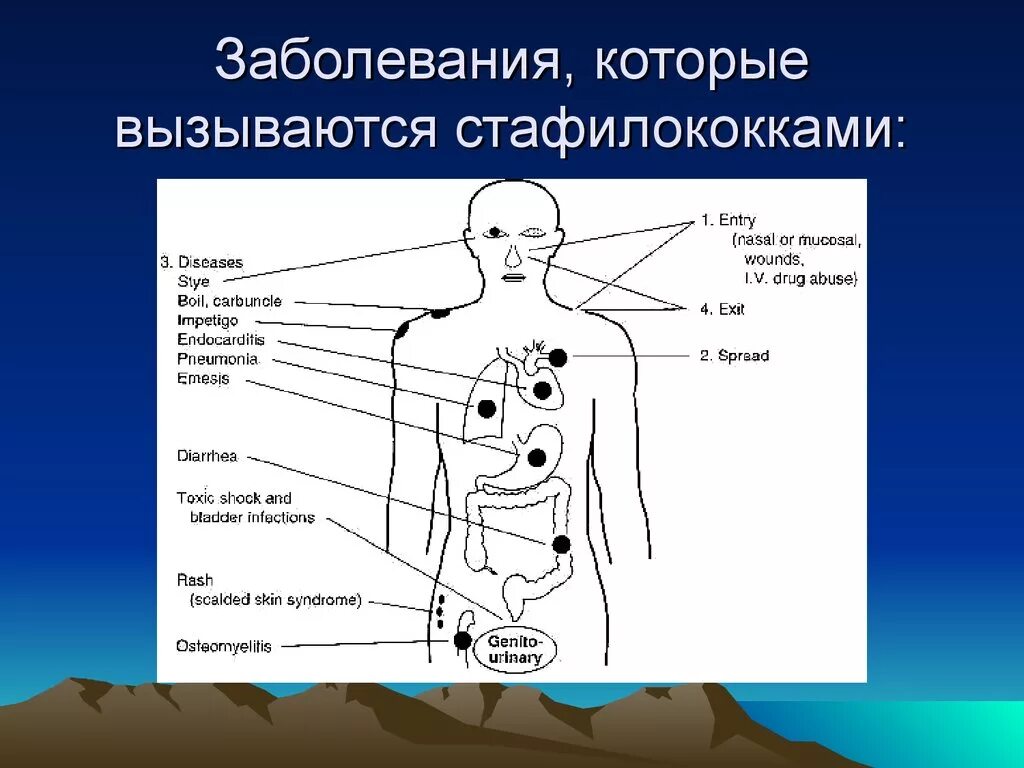 Заболевания, которые вызываются стафилококками:

3. Diseases
Stye
Boil, carbuncle
Impetigo
Endocarditis
Pneumonia
Emesis

Diarrhea

Toxic shock and bladder infections

Rash (scalded skin syndrome)

Osteomyelitis

1. Entry (nasal or mucosal, wounds, I.V. drug abuse)

4. Exit

2. Spread

Genito-urinary